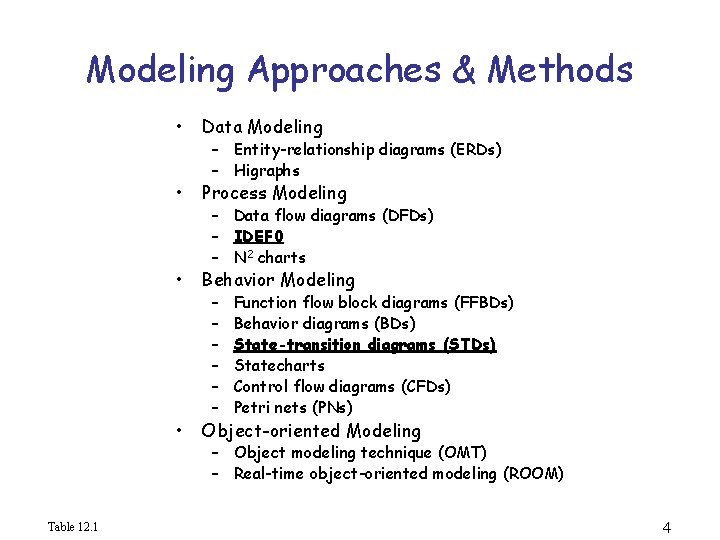 Modeling Approaches & Methods

• Data Modeling
 – Entity-relationship diagrams (ERDs)
 – Higraphs
• Process Modeling
 – Data flow diagrams (DFDs)
 – IDEF0
 – $N^2$ charts
• Behavior Modeling
 – Function flow block diagrams (FFBDs)
 – Behavior diagrams (BDs)
 – State-transition diagrams (STDs)
 – Statecharts
 – Control flow diagrams (CFDs)
 – Petri nets (PNs)
• Object-oriented Modeling
 – Object modeling technique (OMT)
 – Real-time object-oriented modeling (ROOM)

Table 12.1

4